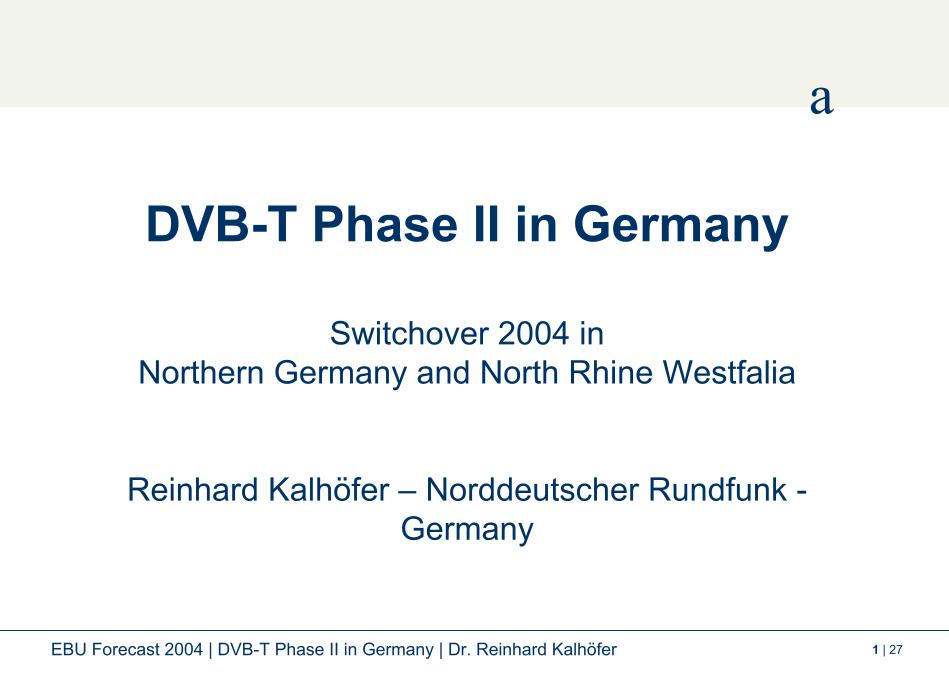 a

DVB-T Phase II in Germany

Switchover 2004 in
Northern Germany and North Rhine Westfalia

Reinhard Kalhöfer – Norddeutscher Rundfunk - Germany

EBU Forecast 2004 | DVB-T Phase II in Germany | Dr. Reinhard Kalhöfer

1 | 27